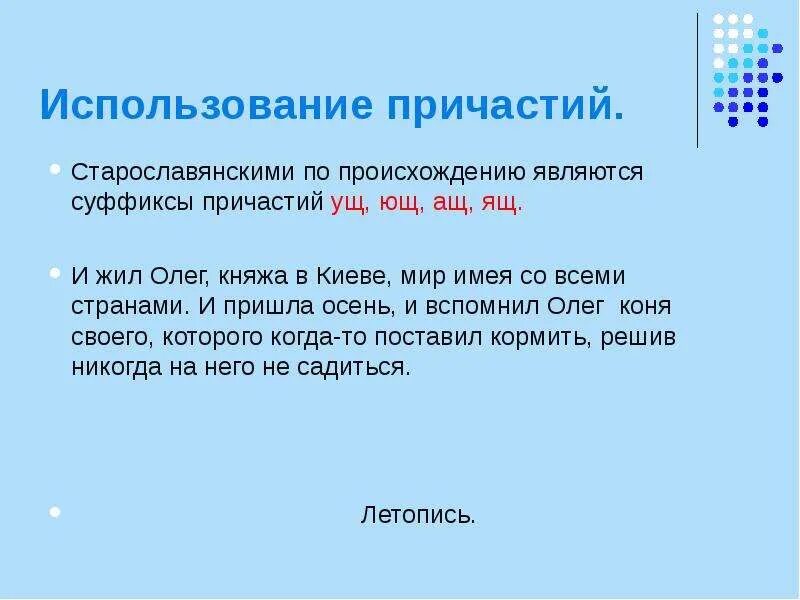 Использование причастий.

Старославянскими по происхождению являются суффиксы причастий ущ, ющ, ащ, ящ.

И жил Олег, княжа в Киеве, мир имея со всеми странами. И пришла осень, и вспомнил Олег коня своего, которого когда-то поставил кормить, решив никогда на него не садиться.

Летопись.